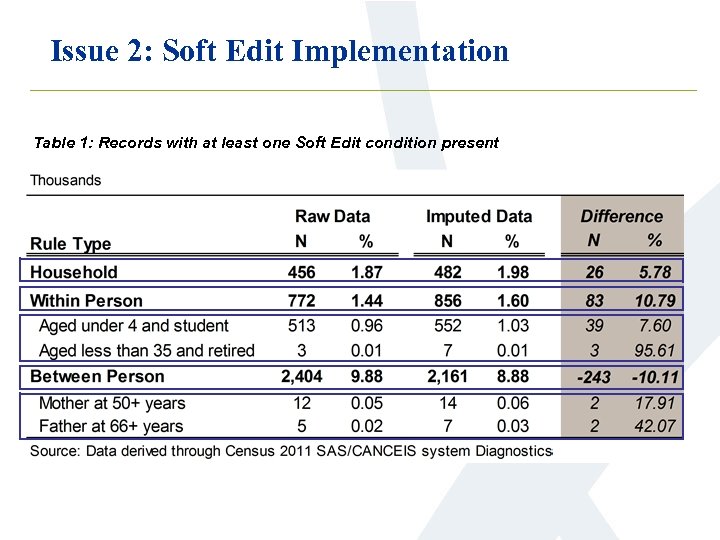 Issue 2: Soft Edit Implementation

Table 1: Records with at least one Soft Edit condition present

Thousands

| Rule Type | Raw Data N | Raw Data % | Imputed Data N | Imputed Data % | Difference N | Difference % |
|---|---|---|---|---|---|---|
| Household | 456 | 1.87 | 482 | 1.98 | 26 | 5.78 |
| Within Person | 772 | 1.44 | 856 | 1.60 | 83 | 10.79 |
| Aged under 4 and student | 513 | 0.96 | 552 | 1.03 | 39 | 7.60 |
| Aged less than 35 and retired | 3 | 0.01 | 7 | 0.01 | 3 | 95.61 |
| Between Person | 2,404 | 9.88 | 2,161 | 8.88 | -243 | -10.11 |
| Mother at 50+ years | 12 | 0.05 | 14 | 0.06 | 2 | 17.91 |
| Father at 66+ years | 5 | 0.02 | 7 | 0.03 | 2 | 42.07 |

Source: Data derived through Census 2011 SAS/CANCEIS system Diagnostics